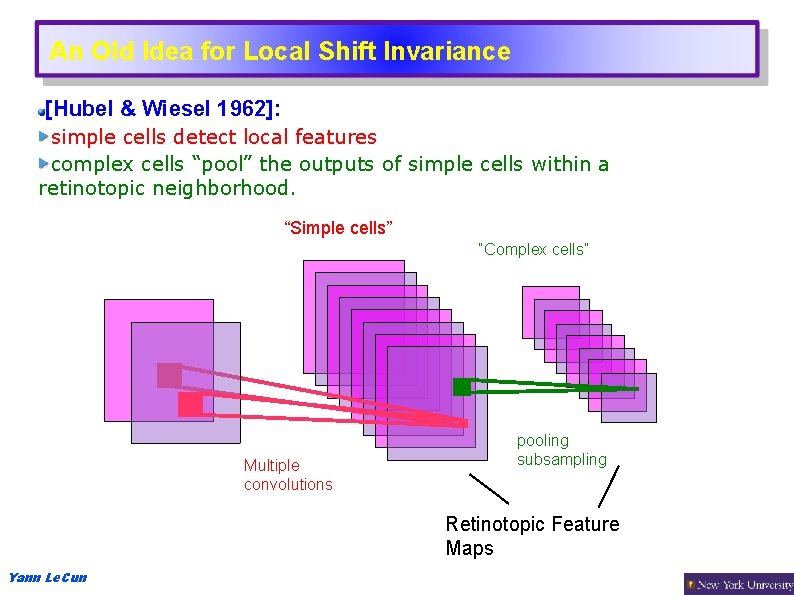 An Old Idea for Local Shift Invariance

[Hubel & Wiesel 1962]:

simple cells detect local features

complex cells “pool” the outputs of simple cells within a retinotopic neighborhood.

“Simple cells”

"Complex cells"

Multiple convolutions

pooling subsampling

Retinotopic Feature Maps

Yann LeCun

New York University